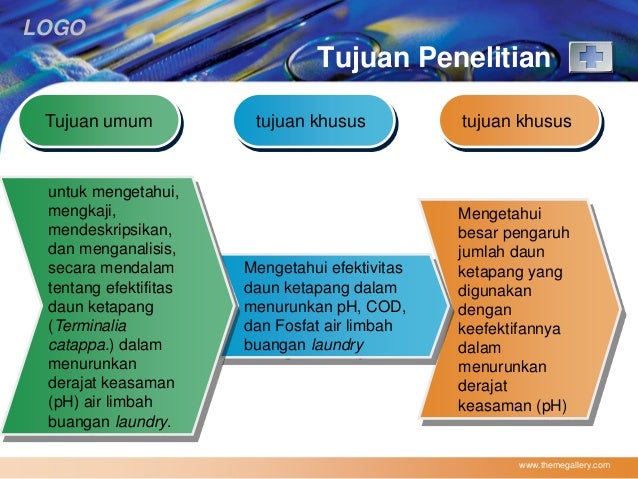 LOGO

Tujuan Penelitian

Tujuan umum

tujuan khusus

tujuan khusus

untuk mengetahui, mengkaji, mendeskripsikan, dan menganalisis, secara mendalam tentang efektifitas daun ketapang (Terminalia catappa.) dalam menurunkan derajat keasaman (pH) air limbah buangan laundry.

Mengetahui efektivitas daun ketapang dalam menurunkan pH, COD, dan Fosfat air limbah buangan laundry

Mengetahui besar pengaruh jumlah daun ketapang yang digunakan dengan keefektifannya dalam menurunkan derajat keasaman (pH)

www.themegallery.com